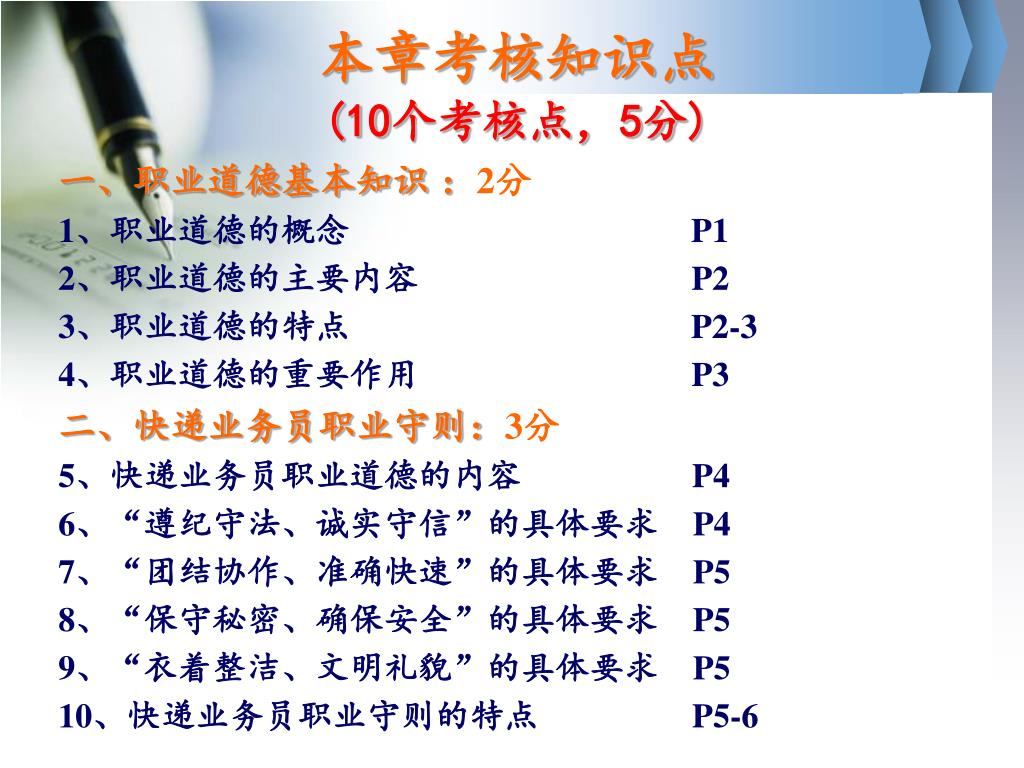 本章考核知识点
（10个考核点，5分）

一、职业道德基本知识：2分
1、职业道德的概念 P1
2、职业道德的主要内容 P2
3、职业道德的特点 P2-3
4、职业道德的重要作用 P3

二、快递业务员职业守则：3分
5、快递业务员职业道德的内容 P4
6、“遵纪守法、诚实守信”的具体要求 P4
7、“团结协作、准确快速”的具体要求 P5
8、“保守秘密、确保安全”的具体要求 P5
9、“衣着整洁、文明礼貌”的具体要求 P5
10、快递业务员职业守则的特点 P5-6